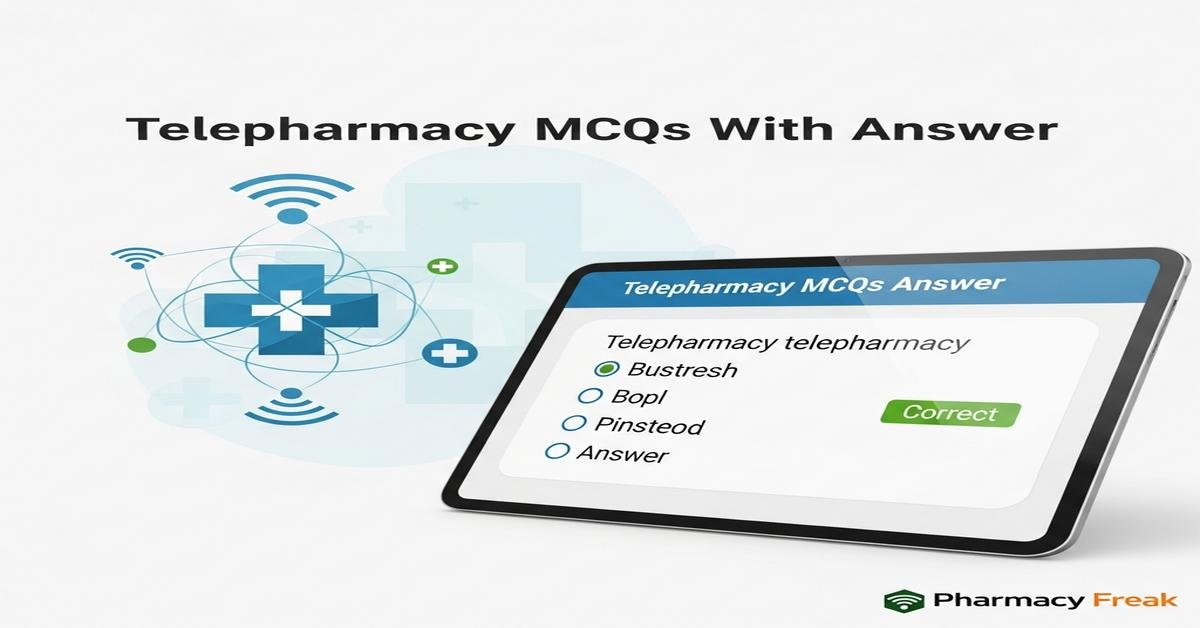 Telepharmacy MCQs With Answer

Telepharmacy MCQs Answer

Telepharmacy telepharmacy

Bustresh

Bopl

Pinsteod

Answer

Correct

Pharmacy Freak